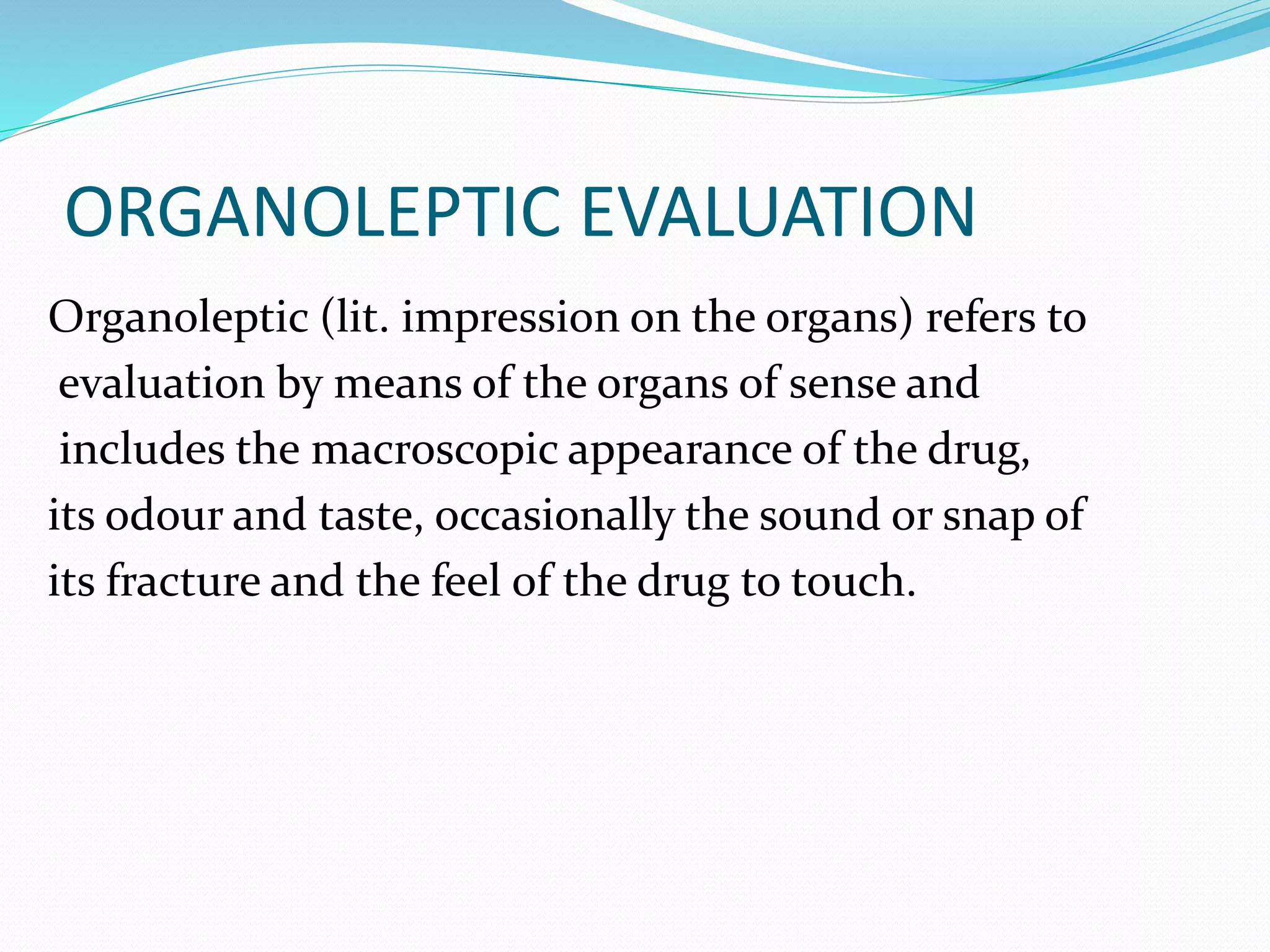 ORGANOLEPTIC EVALUATION

Organoleptic (lit. impression on the organs) refers to evaluation by means of the organs of sense and includes the macroscopic appearance of the drug, its odour and taste, occasionally the sound or snap of its fracture and the feel of the drug to touch.